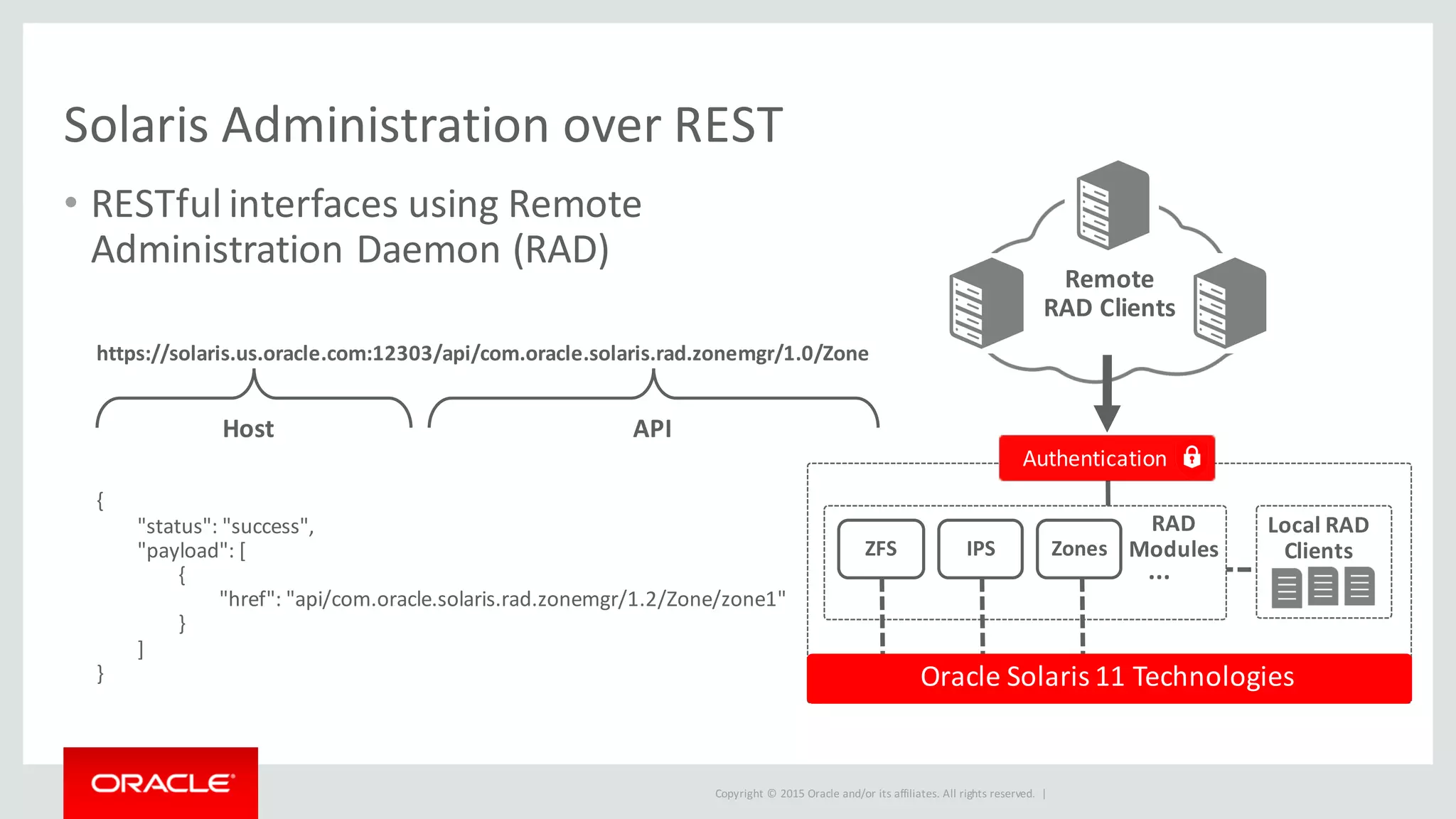 Solaris Administration over REST

• RESTful interfaces using Remote Administration Daemon (RAD)

https://solaris.us.oracle.com:12303/api/com.oracle.solaris.rad.zonemgr/1.0/Zone

Host

API

{
"status": "success",
"payload": [
{
"href": "api/com.oracle.solaris.rad.zonemgr/1.2/Zone/zone1"
}
]
}

Remote RAD Clients

Authentication

ZFS

IPS

Zones

RAD Modules ...

Local RAD Clients

Oracle Solaris 11 Technologies

ORACLE

Copyright © 2015 Oracle and/or its affiliates. All rights reserved. |